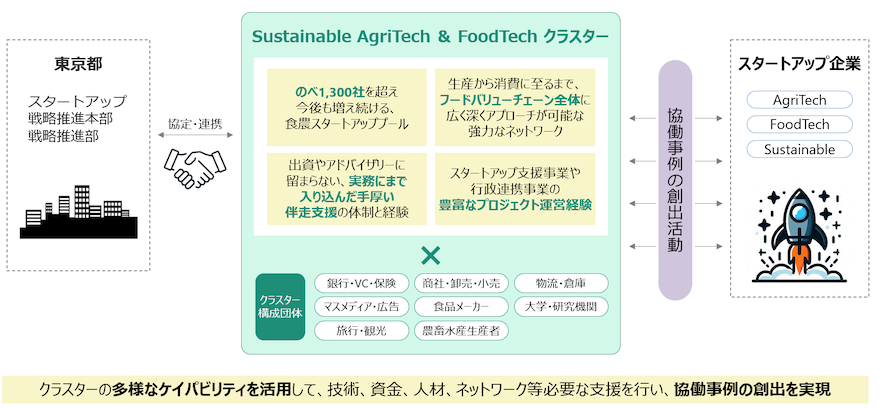 東京都

スタートアップ
戦略推進本部
戦略推進部

協定・連携

Sustainable AgriTech ＆ FoodTech クラスター

のべ1,300社を超え今後も増え続ける、食農スタートアッププール

生産から消費に至るまで、フードバリューチェーン全体に広く深くアプローチが可能な強力なネットワーク

出資やアドバイザリーに留まらない、実務にまで入り込んだ手厚い伴走支援の体制と経験

スタートアップ支援事業や行政連携事業の豊富なプロジェクト運営経験

×

クラスター構成団体

銀行・VC・保険

商社・卸売・小売

物流・倉庫

マスメディア・広告

食品メーカー

大学・研究機関

旅行・観光

農畜水産生産者

協働事例の創出活動

スタートアップ企業

AgriTech

FoodTech

Sustainable

クラスターの多様なケイパビリティを活用して、技術、資金、人材、ネットワーク等必要な支援を行い、協働事例の創出を実現